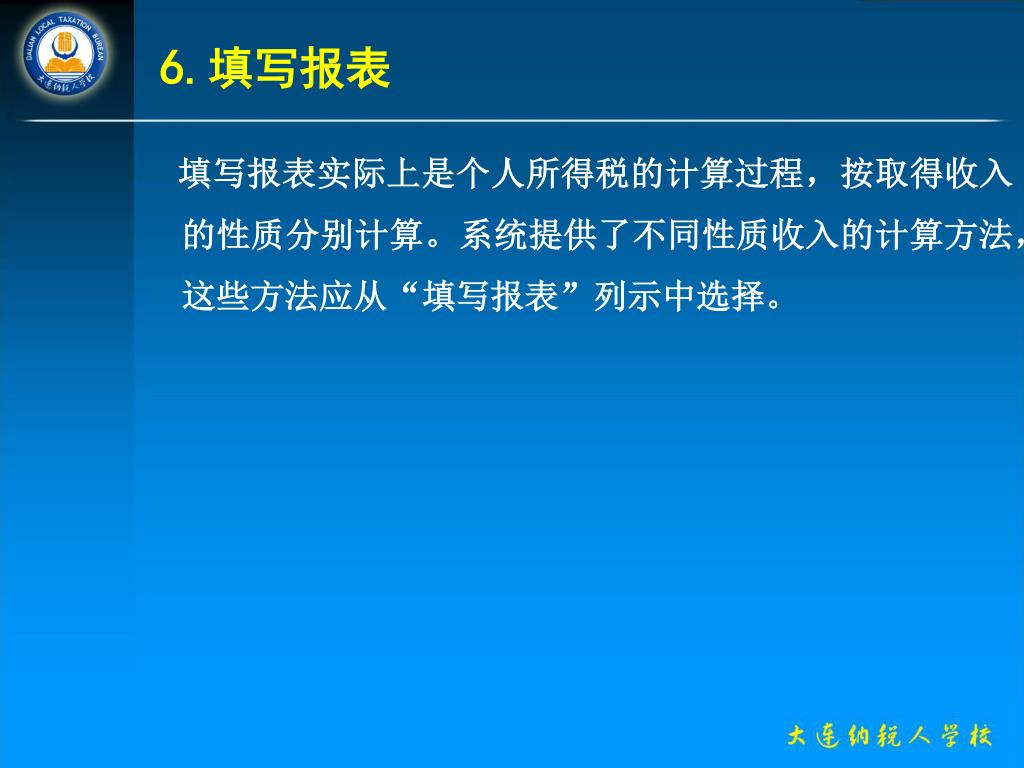 DALIAN LOCAL TAXATION BUREAU
大连纳税人学校

6. 填写报表

填写报表实际上是个人所得税的计算过程，按取得收入的性质分别计算。系统提供了不同性质收入的计算方法，这些方法应从“填写报表”列示中选择。

大连纳税人学校